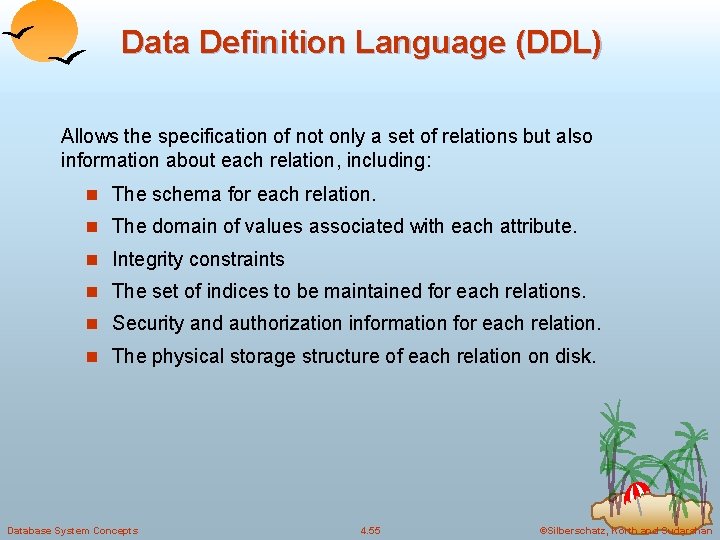 Data Definition Language (DDL)

Allows the specification of not only a set of relations but also information about each relation, including:

- The schema for each relation.
- The domain of values associated with each attribute.
- Integrity constraints
- The set of indices to be maintained for each relations.
- Security and authorization information for each relation.
- The physical storage structure of each relation on disk.

Database System Concepts

4.55

©Silberschatz, Korth and Sudarshan